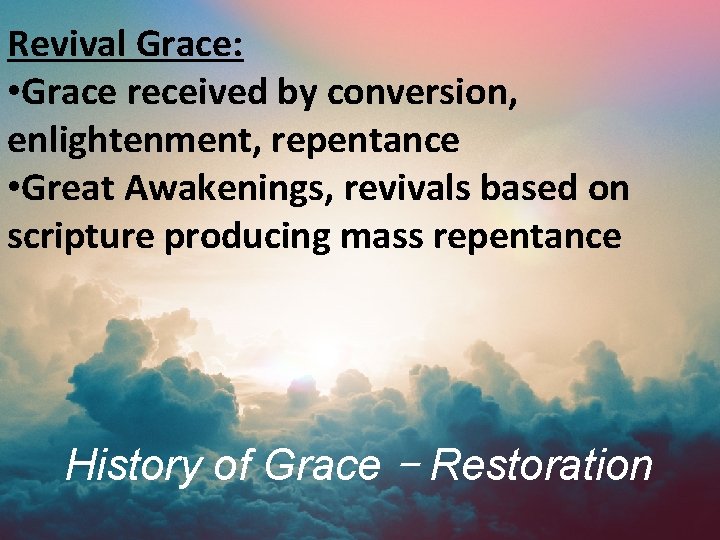 Revival Grace:
•Grace received by conversion, enlightenment, repentance
•Great Awakenings, revivals based on scripture producing mass repentance

History of Grace – Restoration